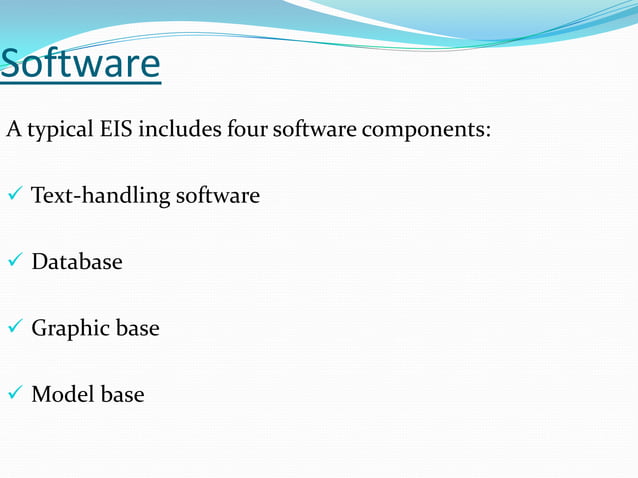 Software

A typical EIS includes four software components:

✓ Text-handling software

✓ Database

✓ Graphic base

✓ Model base